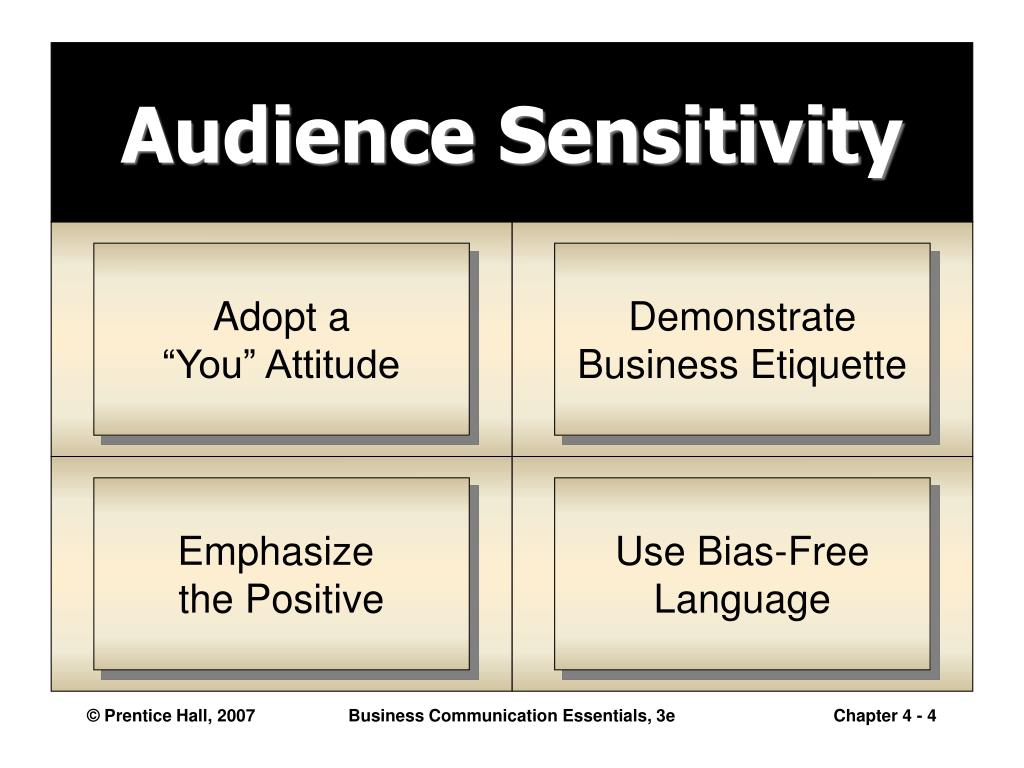 Audience Sensitivity

Adopt a
“You” Attitude

Demonstrate
Business Etiquette

Emphasize
the Positive

Use Bias-Free
Language

© Prentice Hall, 2007 Business Communication Essentials, 3e Chapter 4 - 4